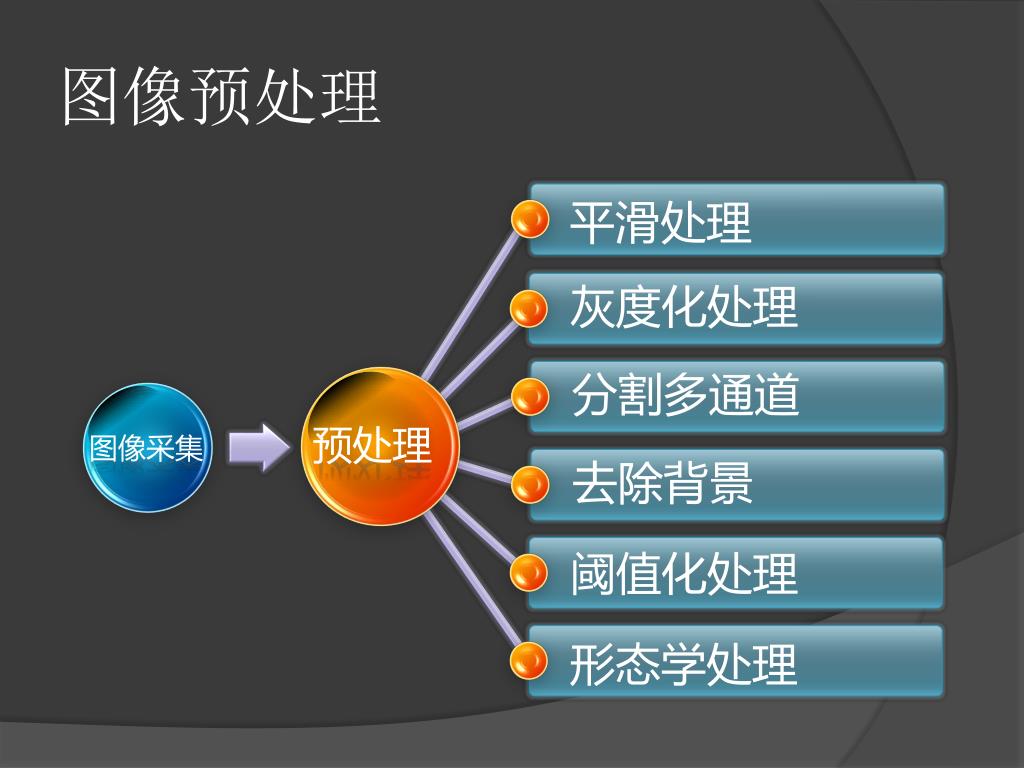 图像预处理

图像采集

预处理

平滑处理

灰度化处理

分割多通道

去除背景

阈值化处理

形态学处理